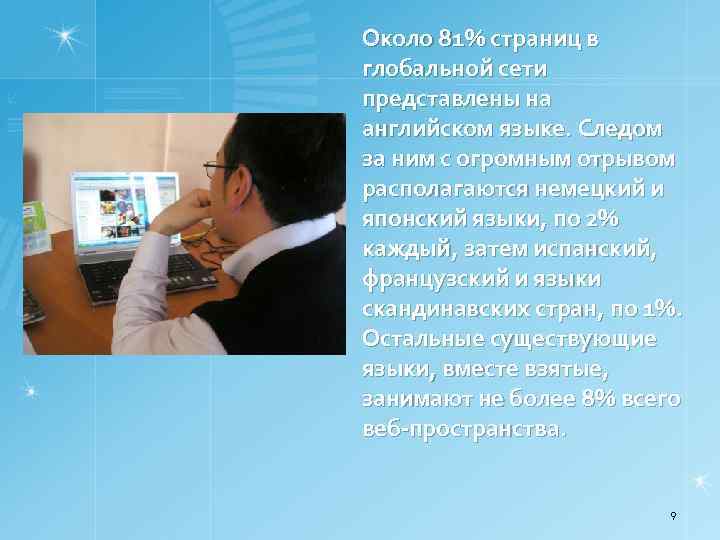 Около 81% страниц в глобальной сети представлены на английском языке. Следом за ним с огромным отрывом располагаются немецкий и японский языки, по 2% каждый, затем испанский, французский и языки скандинавских стран, по 1%. Остальные существующие языки, вместе взятые, занимают не более 8% всего веб-пространства.

9